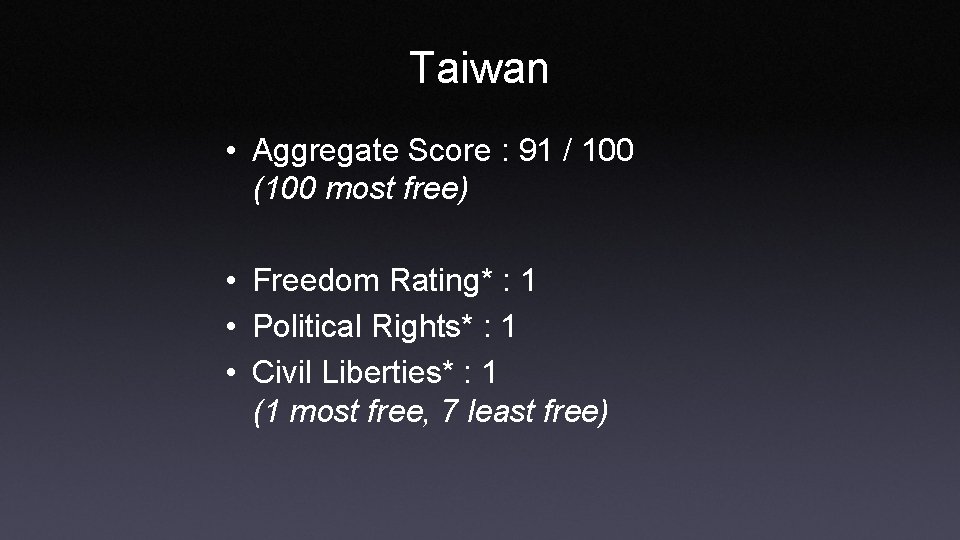 Taiwan

• Aggregate Score : 91 / 100
(100 most free)

• Freedom Rating* : 1
• Political Rights* : 1
• Civil Liberties* : 1
(1 most free, 7 least free)